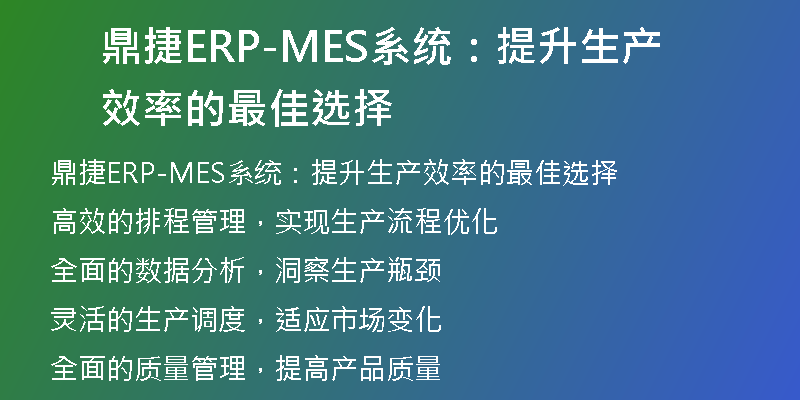 鼎捷ERP-MES系统：提升生产效率的最佳选择

鼎捷ERP-MES系统：提升生产效率的最佳选择

高效的排程管理，实现生产流程优化

全面的数据分析，洞察生产瓶颈

灵活的生产调度，适应市场变化

全面的质量管理，提高产品质量